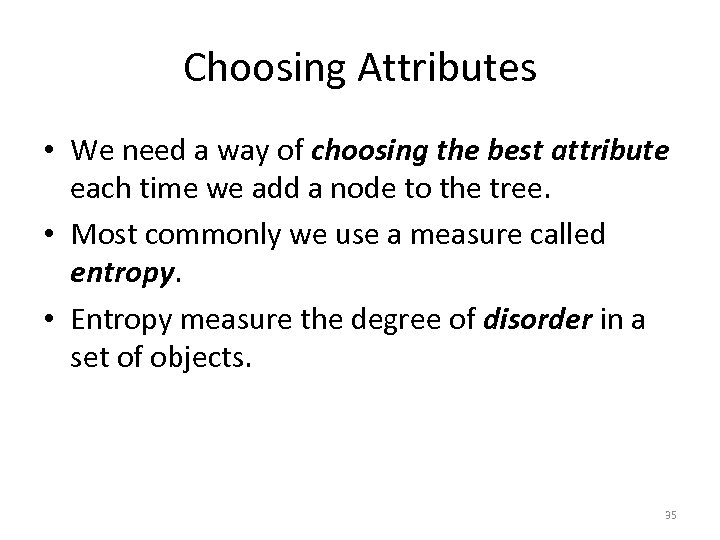 Choosing Attributes

• We need a way of choosing the best attribute each time we add a node to the tree.

• Most commonly we use a measure called entropy.

• Entropy measure the degree of disorder in a set of objects.

35